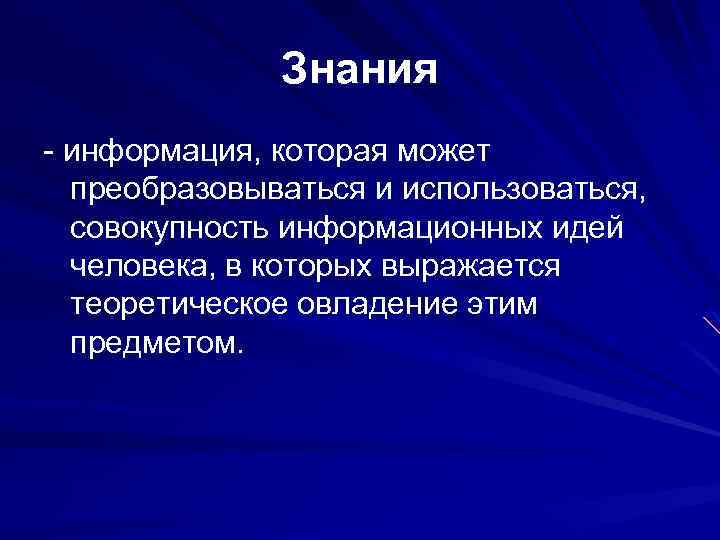 Знания

- информация, которая может преобразовываться и использоваться, совокупность информационных идей человека, в которых выражается теоретическое овладение этим предметом.